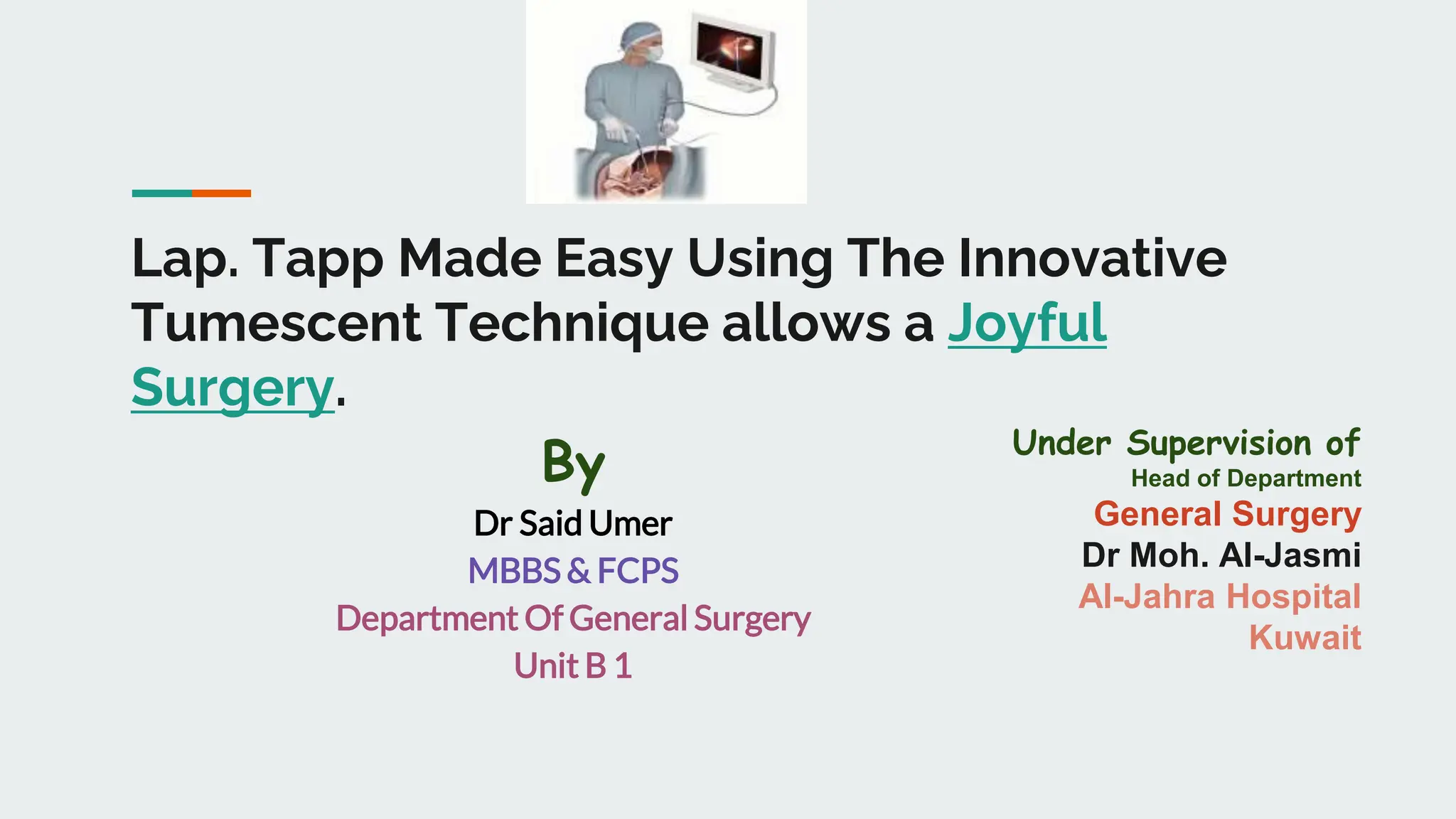 Lap. Tapp Made Easy Using The Innovative Tumescent Technique allows a Joyful Surgery.

By
Dr Said Umer
MBBS & FCPS
Department Of General Surgery
Unit B 1

Under Supervision of
Head of Department
General Surgery
Dr Moh. Al-Jasmi
Al-Jahra Hospital
Kuwait